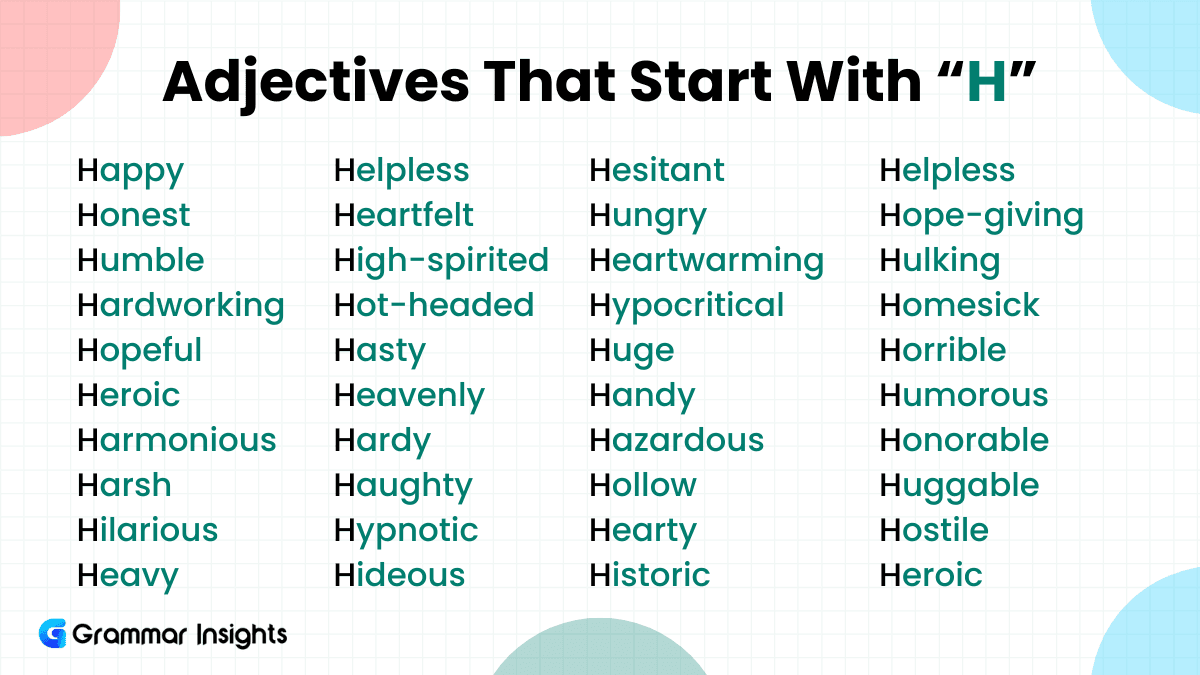 Adjectives That Start With “H”

Happy
Honest
Humble
Hardworking
Hopeful
Heroic
Harmonious
Harsh
Hilarious
Heavy

Helpless
Heartfelt
High-spirited
Hot-headed
Hasty
Heavenly
Hardy
Haughty
Hypnotic
Hideous

Hesitant
Hungry
Heartwarming
Hypocritical
Huge
Handy
Hazardous
Hollow
Hearty
Historic

Helpless
Hope-giving
Hulking
Homesick
Horrible
Humorous
Honorable
Huggable
Hostile
Heroic

Grammar Insights